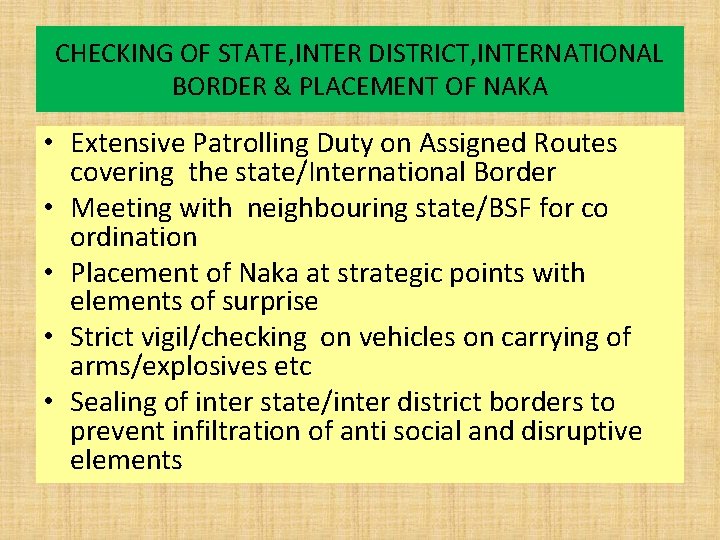 CHECKING OF STATE,INTER DISTRICT,INTERNATIONAL BORDER & PLACEMENT OF NAKA

• Extensive Patrolling Duty on Assigned Routes covering the state/International Border
• Meeting with neighbouring state/BSF for co ordination
• Placement of Naka at strategic points with elements of surprise
• Strict vigil/checking on vehicles on carrying of arms/explosives etc
• Sealing of inter state/inter district borders to prevent infiltration of anti social and disruptive elements